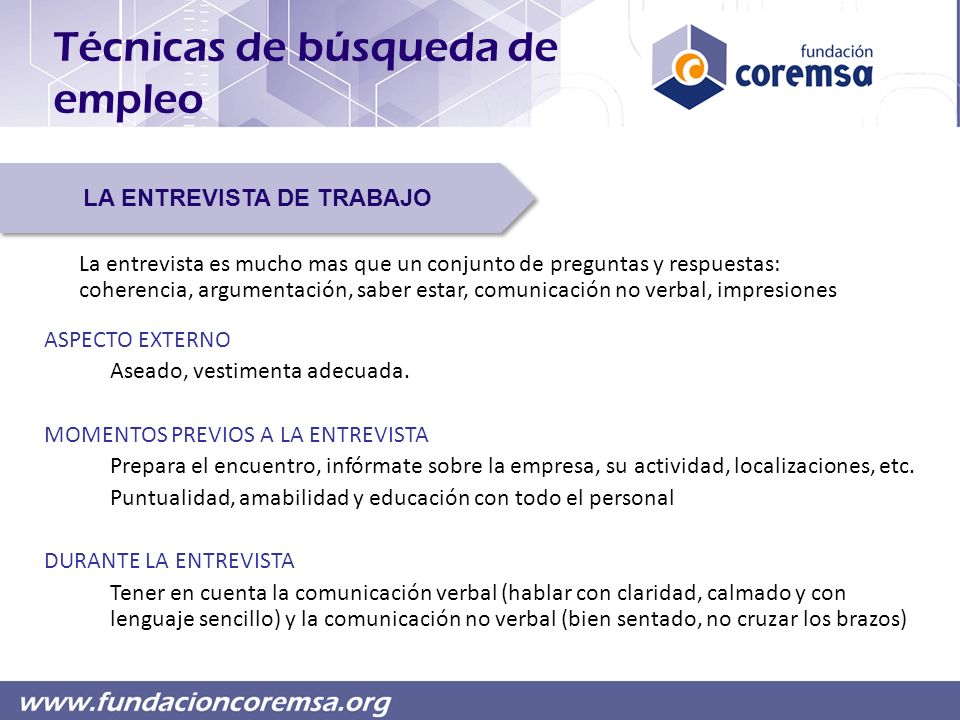 Técnicas de búsqueda de empleo

fundación coremsa

LA ENTREVISTA DE TRABAJO

La entrevista es mucho mas que un conjunto de preguntas y respuestas: coherencia, argumentación, saber estar, comunicación no verbal, impresiones

ASPECTO EXTERNO

Aseado, vestimenta adecuada.

MOMENTOS PREVIOS A LA ENTREVISTA

Prepara el encuentro, infórmate sobre la empresa, su actividad, localizaciones, etc.

Puntualidad, amabilidad y educación con todo el personal

DURANTE LA ENTREVISTA

Tener en cuenta la comunicación verbal (hablar con claridad, calmado y con lenguaje sencillo) y la comunicación no verbal (bien sentado, no cruzar los brazos)

www.fundacioncoremsa.org